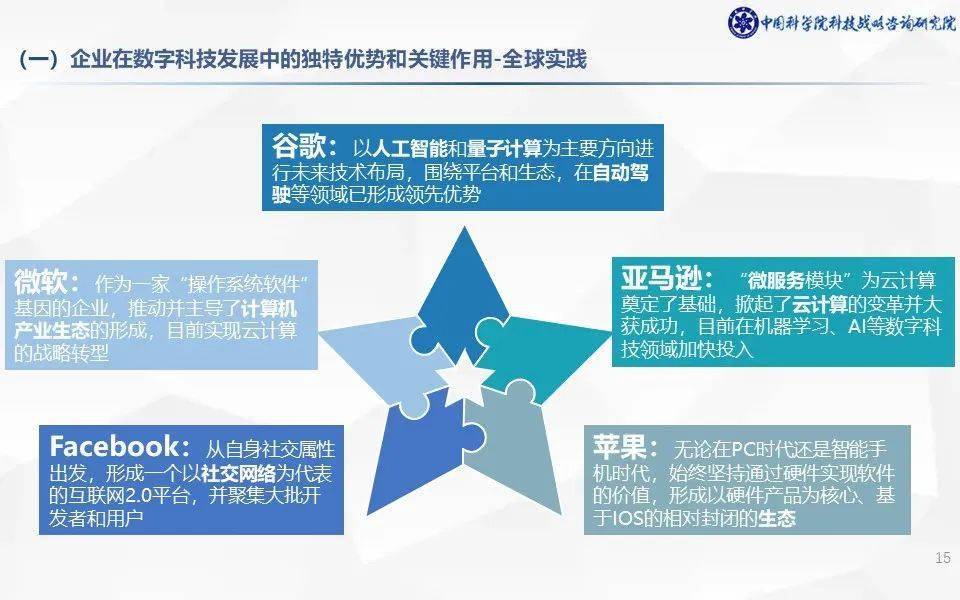 中国科学院科技战略咨询研究院

（一）企业在数字科技发展中的独特优势和关键作用-全球实践

谷歌：以人工智能和量子计算为主要方向进行未来技术布局，围绕平台和生态，在自动驾驶等领域已形成领先优势

微软：作为一家“操作系统软件”基因的企业，推动并主导了计算机产业生态的形成，目前实现云计算的战略转型

亚马逊：“微服务模块”为云计算奠定了基础，掀起了云计算的变革并大获成功，目前在机器学习、AI等数字科技领域加快投入

Facebook：从自身社交属性出发，形成一个以社交网络为代表的互联网2.0平台，并聚集大批开发者和用户

苹果：无论在PC时代还是智能手机时代，始终坚持通过硬件实现软件的价值，形成以硬件产品为核心、基于IOS的相对封闭的生态

15